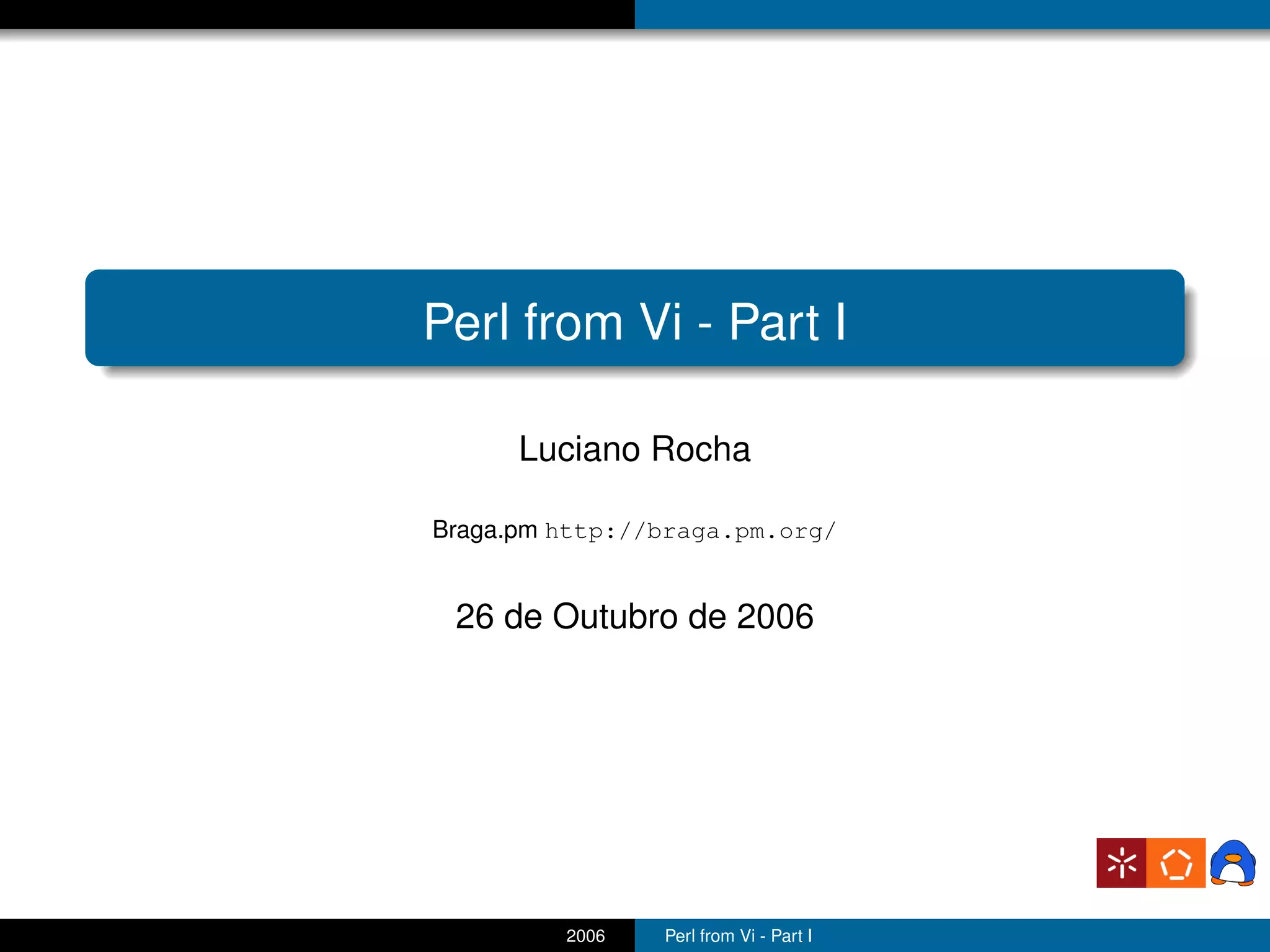 Perl from Vi - Part I

Luciano Rocha

Braga.pm http://braga.pm.org/

26 de Outubro de 2006

2006 Perl from Vi - Part I